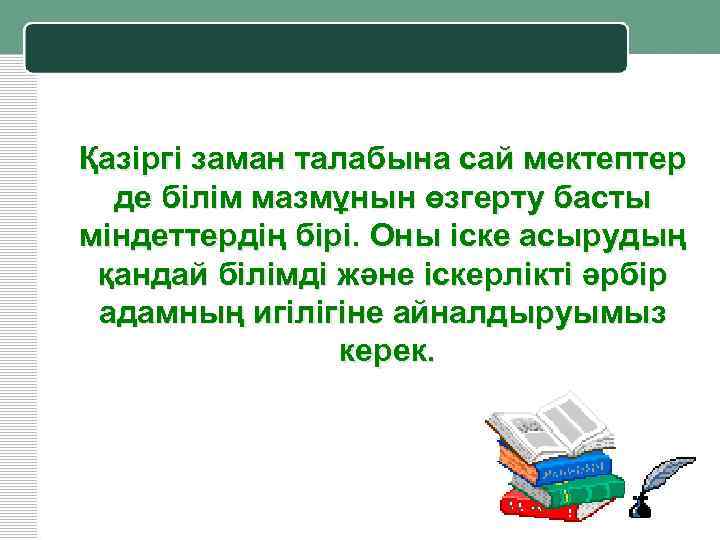 Қазіргі заман талабына сай мектептер де білім мазмұнын өзгерту басты міндеттердің бірі. Оны іске асырудың қандай білімді және іскерлікті әрбір адамның игілігіне айналдыруымыз керек.